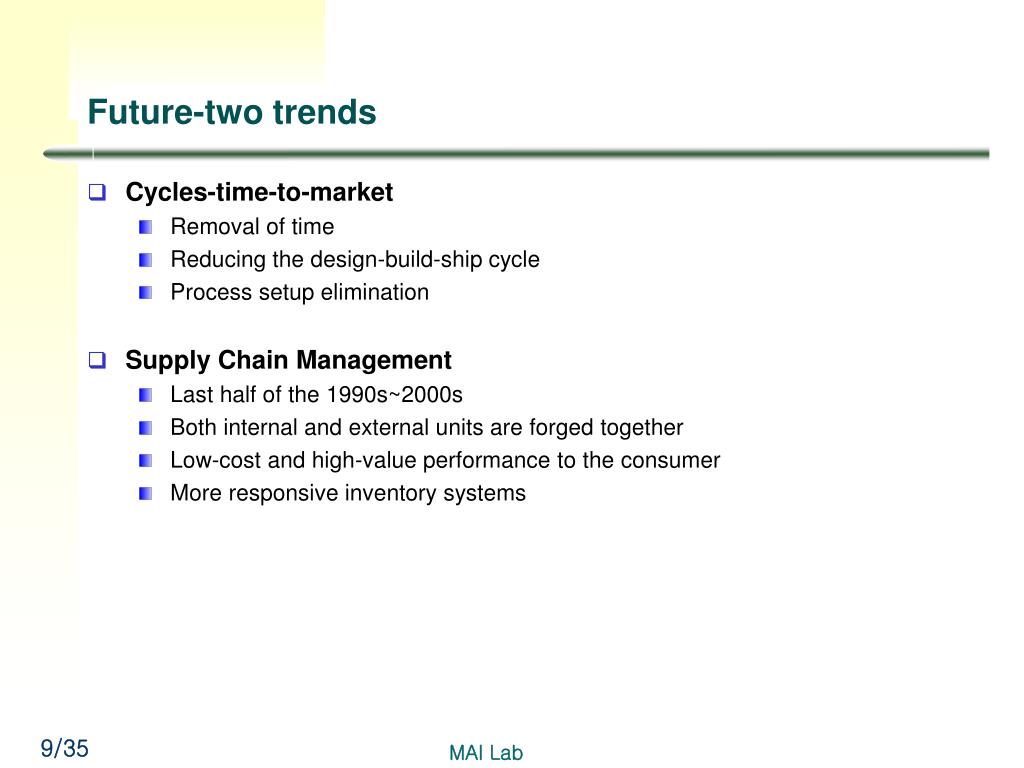 Future-two trends

Cycles-time-to-market
Removal of time
Reducing the design-build-ship cycle
Process setup elimination

Supply Chain Management
Last half of the 1990s~2000s
Both internal and external units are forged together
Low-cost and high-value performance to the consumer
More responsive inventory systems

9/35

MAI Lab